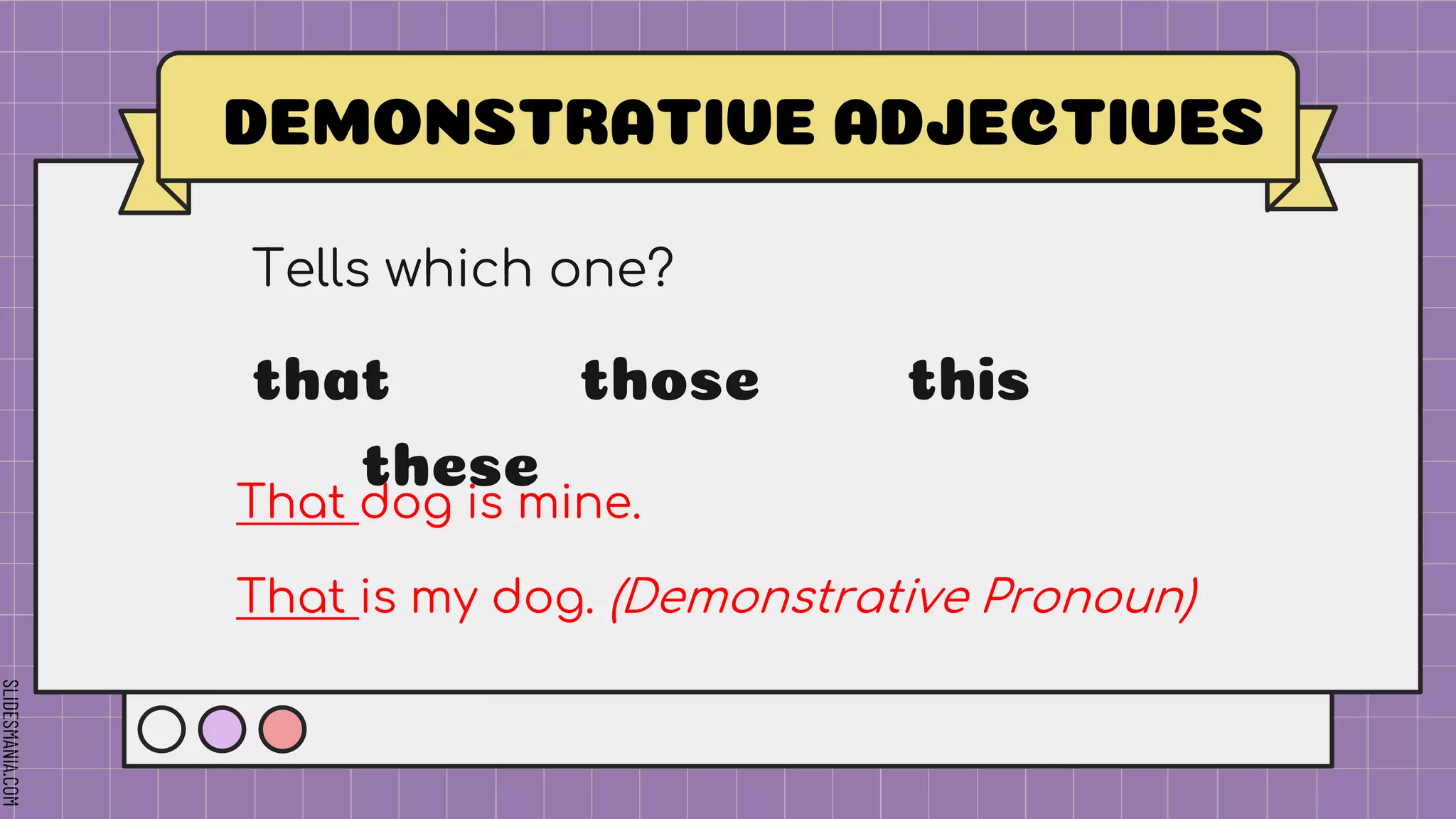 DEMONSTRATIVE ADJECTIVES

Tells which one?

that those this

these

That dog is mine.

That is my dog. (Demonstrative Pronoun)

SLIDESMANIA.COM